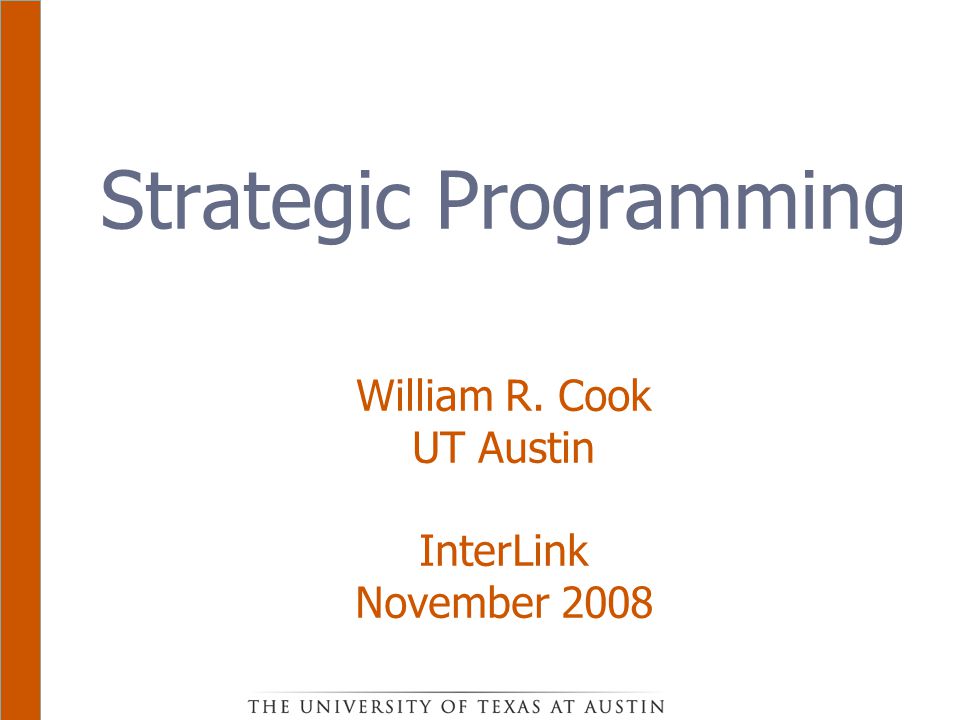 Strategic Programming

William R. Cook
UT Austin

InterLink
November 2008

THE UNIVERSITY OF TEXAS AT AUSTIN